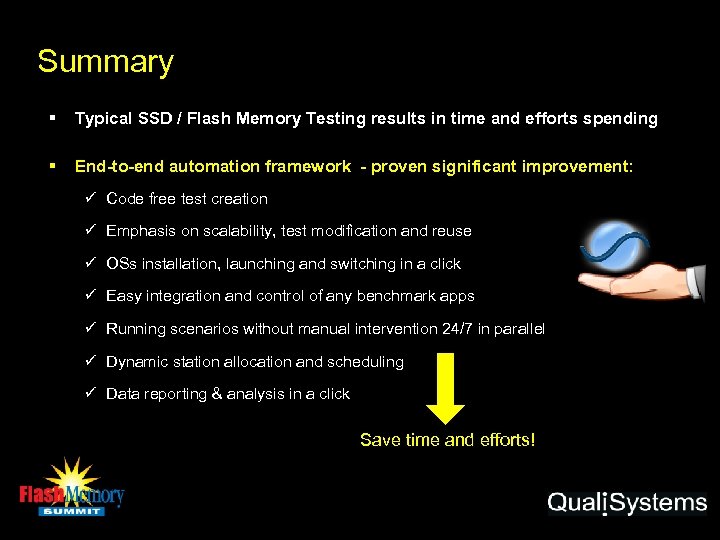 Summary

▪ Typical SSD / Flash Memory Testing results in time and efforts spending

▪ End-to-end automation framework - proven significant improvement:

✓ Code free test creation

✓ Emphasis on scalability, test modification and reuse

✓ OSs installation, launching and switching in a click

✓ Easy integration and control of any benchmark apps

✓ Running scenarios without manual intervention 24/7 in parallel

✓ Dynamic station allocation and scheduling

✓ Data reporting & analysis in a click

Save time and efforts!

Flash Memory SUMMIT

QualiSystems